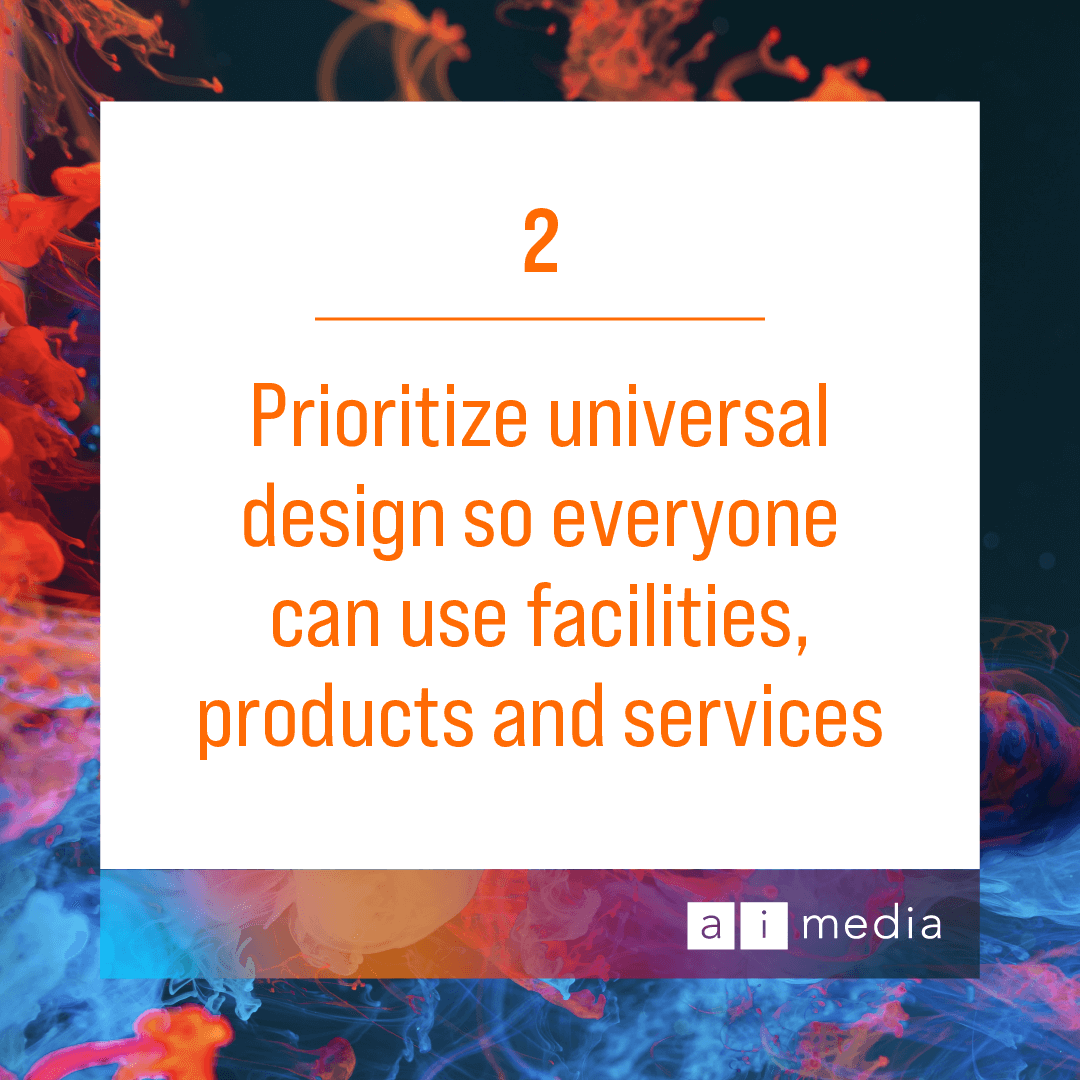 2

Prioritize universal design so everyone can use facilities, products and services

a i media